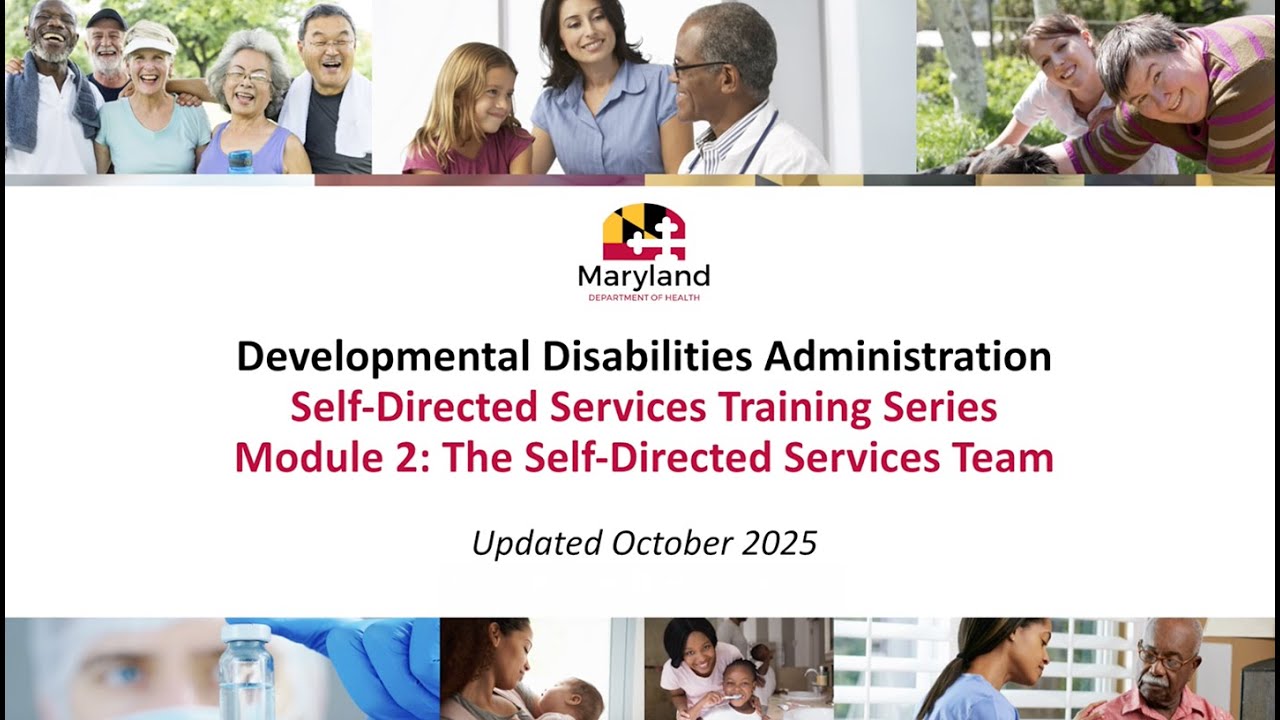 Maryland
DEPARTMENT OF HEALTH

Developmental Disabilities Administration
Self-Directed Services Training Series
Module 2: The Self-Directed Services Team

Updated October 2025